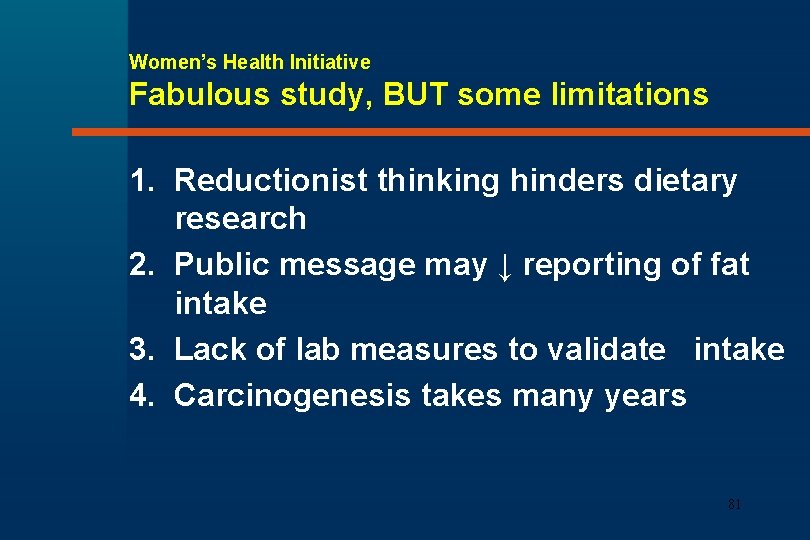 Women's Health Initiative
Fabulous study, BUT some limitations

1. Reductionist thinking hinders dietary research
2. Public message may ↓ reporting of fat intake
3. Lack of lab measures to validate intake
4. Carcinogenesis takes many years

81